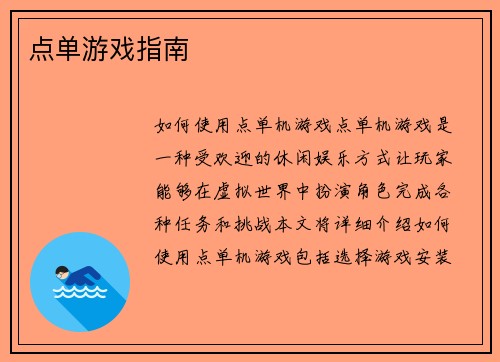 点单游戏指南

如何使用点单机游戏点单机游戏是一种受欢迎的休闲娱乐方式让玩家能够在虚拟世界中扮演角色完成各种任务和挑战本文将详细介绍如何使用点单机游戏包括选择游戏安装